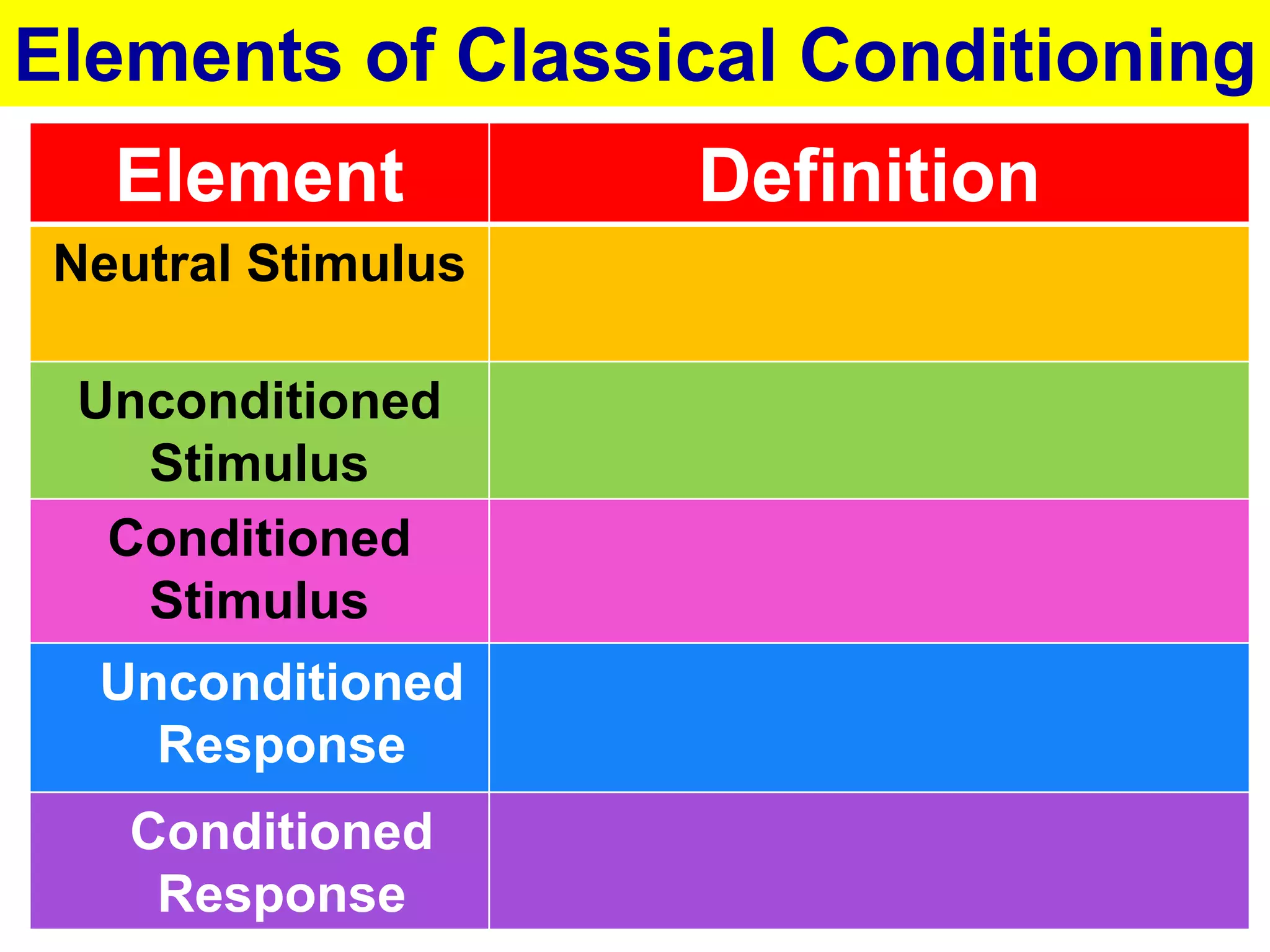 Elements of Classical Conditioning

| Element | Definition |
|---|---|
| Neutral Stimulus | |
| Unconditioned Stimulus | |
| Conditioned Stimulus | |
| Unconditioned Response | |
| Conditioned Response | |